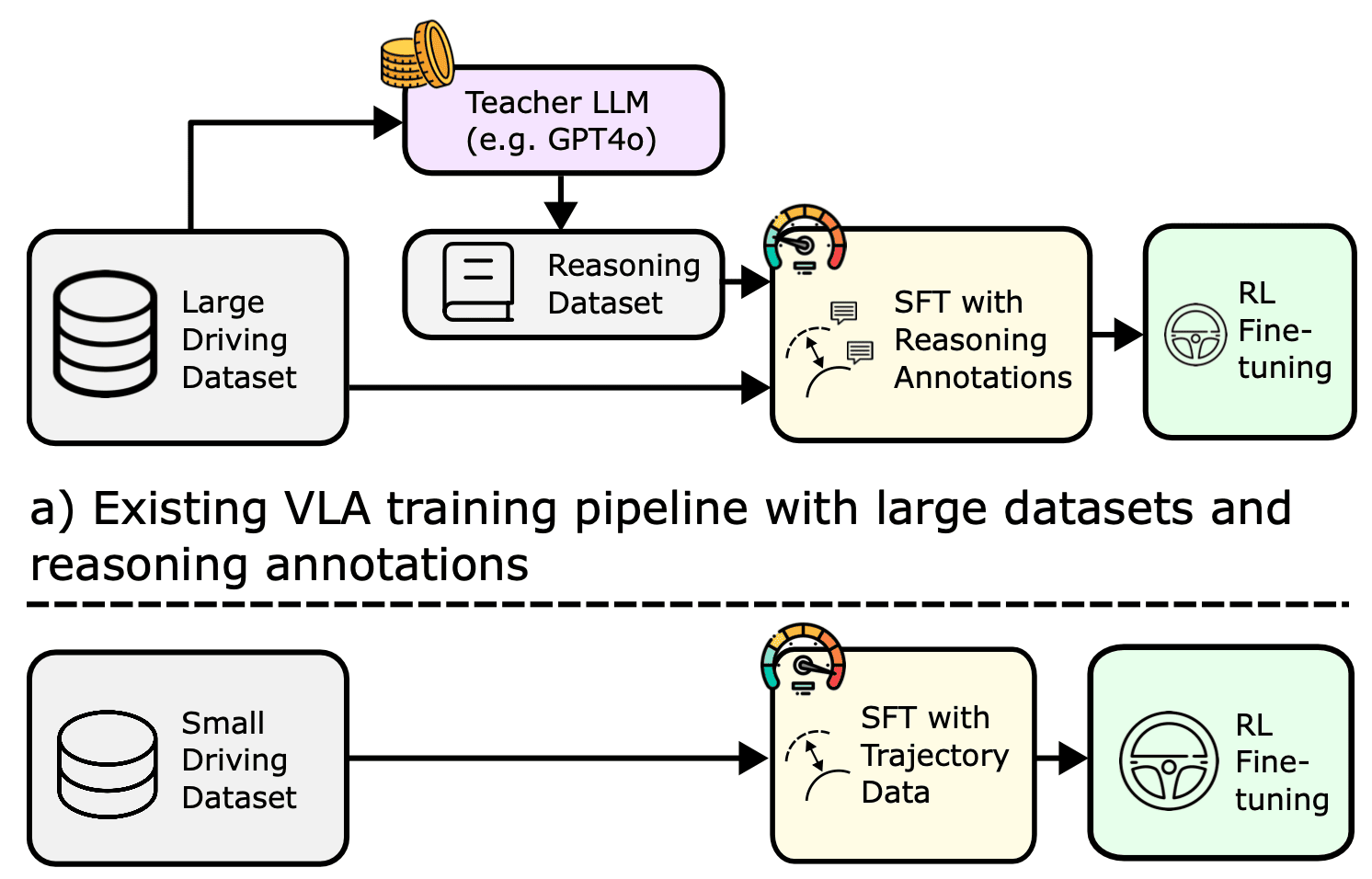 Teacher LLM (e.g. GPT4o)

Large Driving Dataset

Reasoning Dataset

SFT with Reasoning Annotations

RL Fine-tuning

a) Existing VLA training pipeline with large datasets and reasoning annotations

Small Driving Dataset

SFT with Trajectory Data

RL Fine-tuning